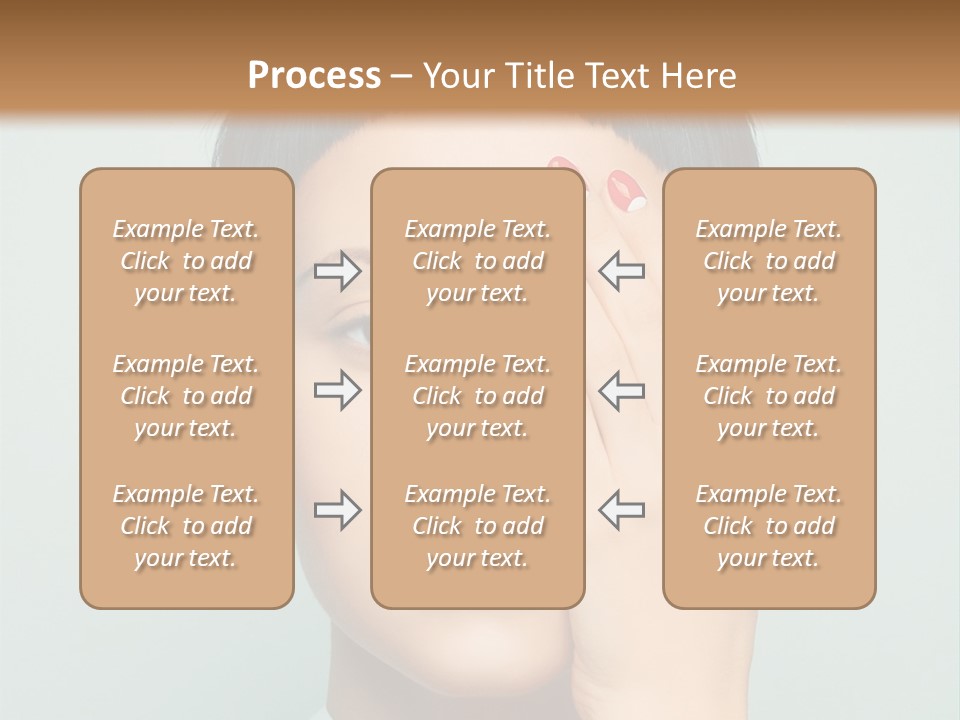 Process – Your Title Text Here

Example Text. Click to add your text.

Example Text. Click to add your text.

Example Text. Click to add your text.

Example Text. Click to add your text.

Example Text. Click to add your text.

Example Text. Click to add your text.

Example Text. Click to add your text.

Example Text. Click to add your text.

Example Text. Click to add your text.